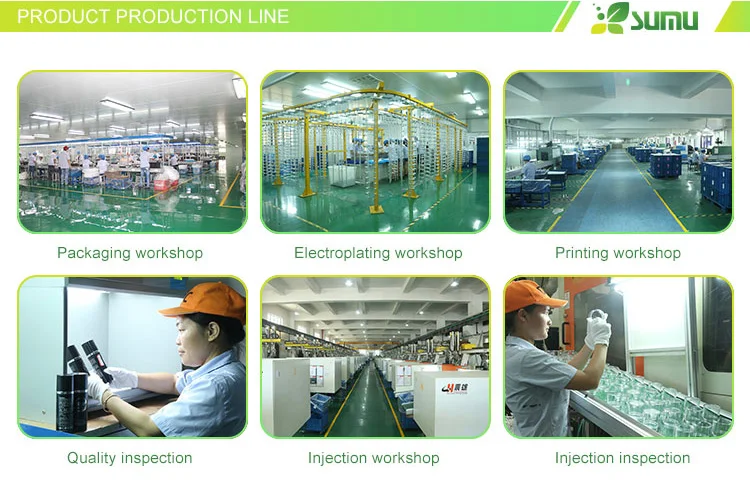 PRODUCT PRODUCTION LINE

SUMU

Packaging workshop

Electroplating workshop

Printing workshop

Quality inspection

Injection workshop

Injection inspection